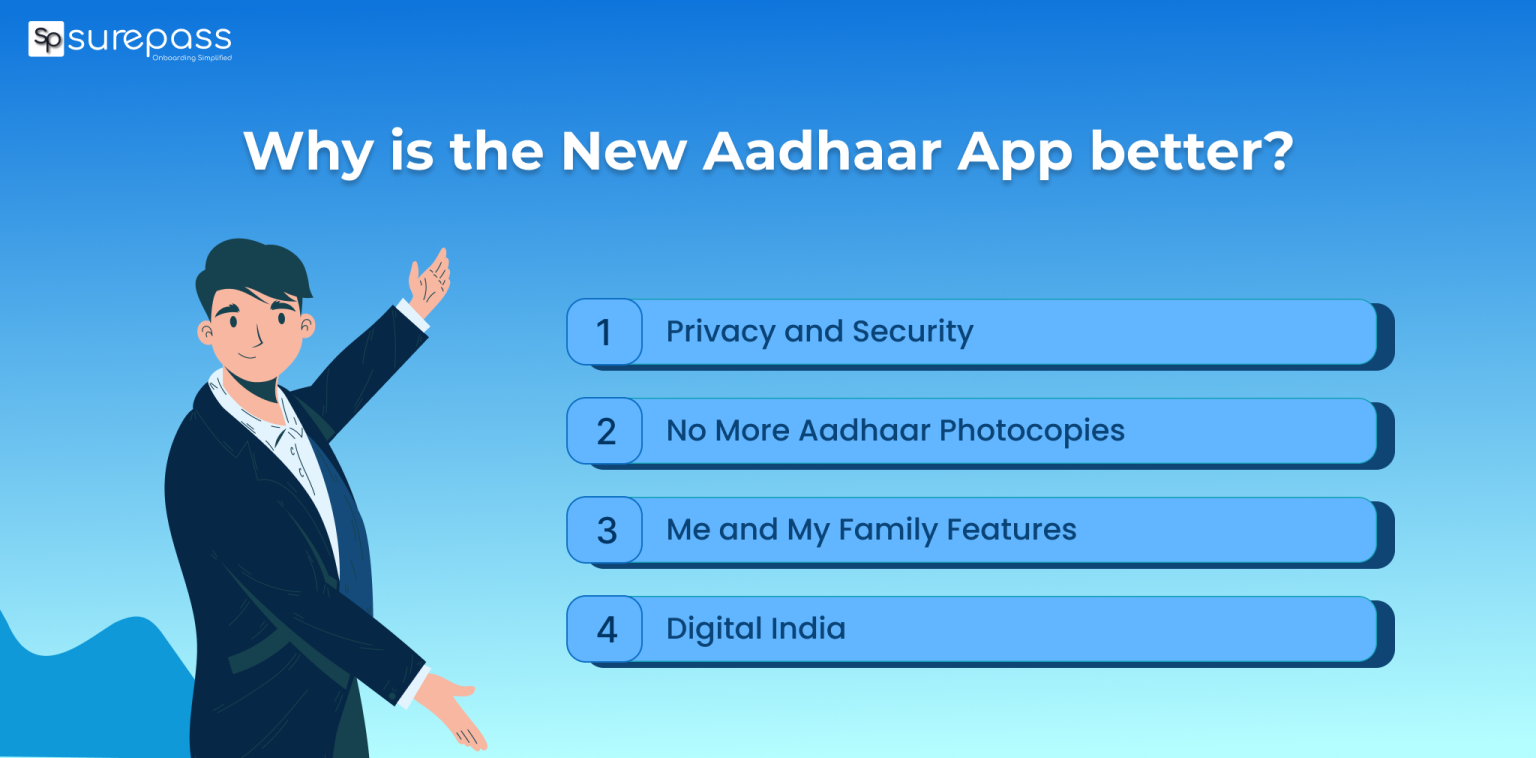 Sp surepass
Onboarding Simplified

Why is the New Aadhaar App better?

1 Privacy and Security

2 No More Aadhaar Photocopies

3 Me and My Family Features

4 Digital India